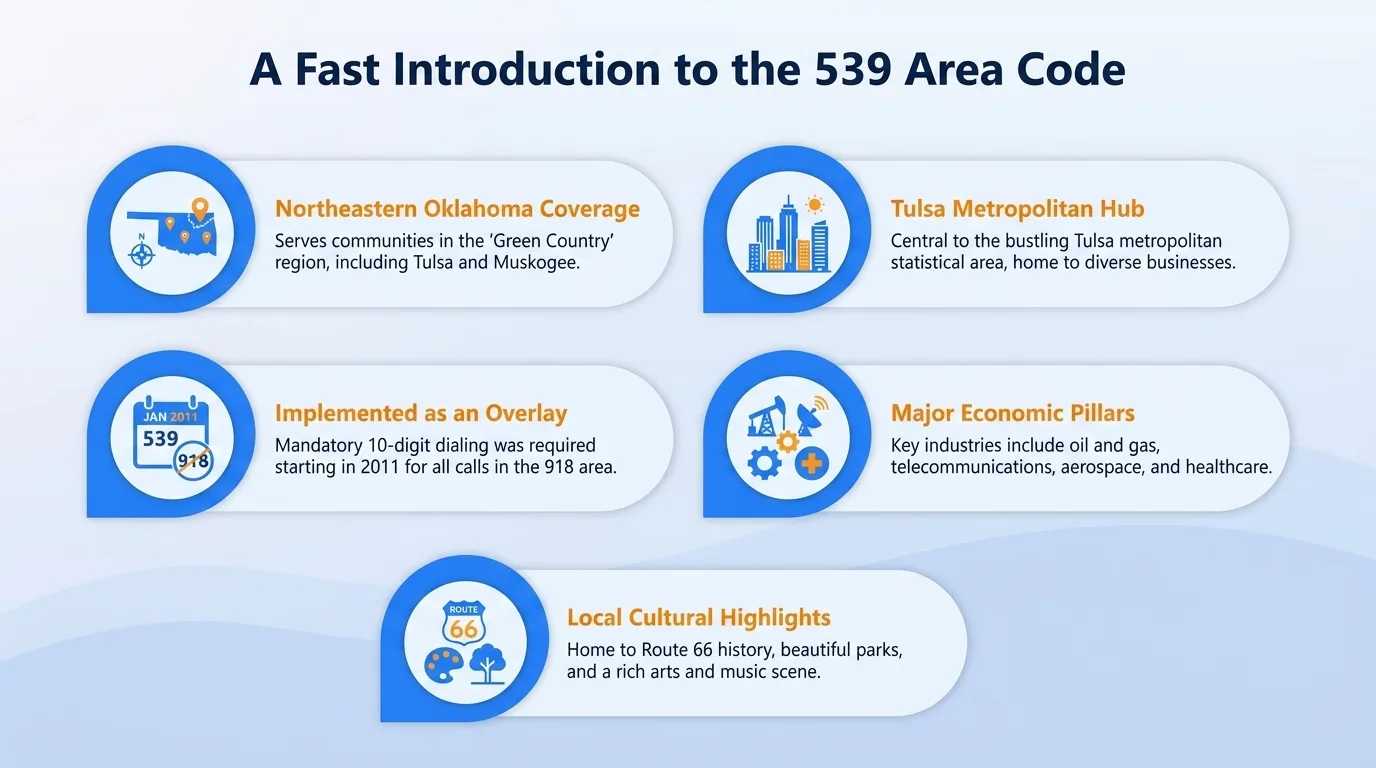 A Fast Introduction to the 539 Area Code

N

Northeastern Oklahoma Coverage
Serves communities in the 'Green Country' region, including Tulsa and Muskogee.

Tulsa Metropolitan Hub
Central to the bustling Tulsa metropolitan statistical area, home to diverse businesses.

JAN 2011
539
918

Implemented as an Overlay
Mandatory 10-digit dialing was required starting in 2011 for all calls in the 918 area.

Major Economic Pillars
Key industries include oil and gas, telecommunications, aerospace, and healthcare.

ROUTE
66

Local Cultural Highlights
Home to Route 66 history, beautiful parks, and a rich arts and music scene.